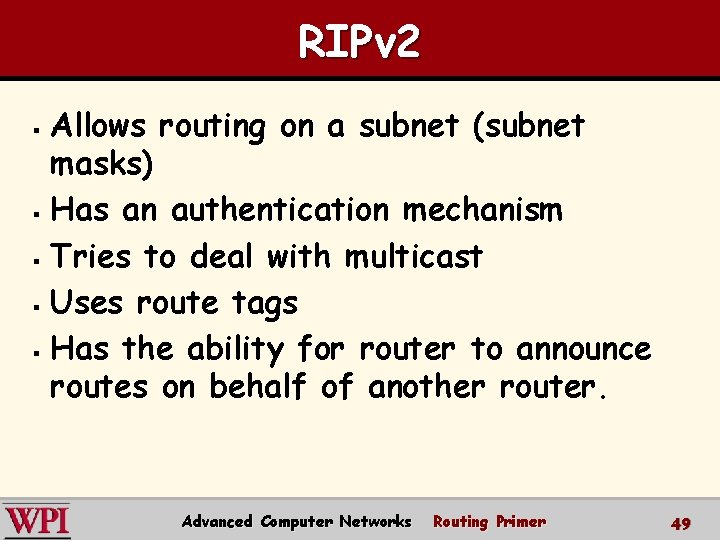 RIPv2

- Allows routing on a subnet (subnet masks)
- Has an authentication mechanism
- Tries to deal with multicast
- Uses route tags
- Has the ability for router to announce routes on behalf of another router.

WPI Advanced Computer Networks Routing Primer 49